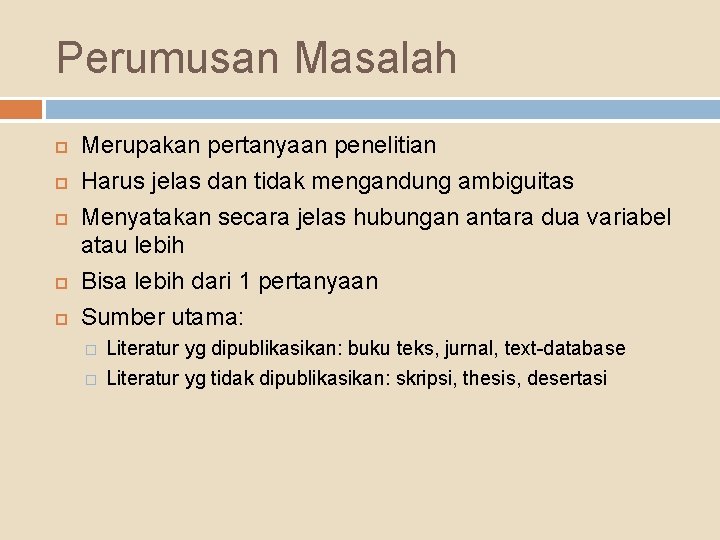 Perumusan Masalah

Merupakan pertanyaan penelitian

Harus jelas dan tidak mengandung ambiguitas

Menyatakan secara jelas hubungan antara dua variabel atau lebih

Bisa lebih dari 1 pertanyaan

Sumber utama:

Literatur yg dipublikasikan: buku teks, jurnal, text-database

Literatur yg tidak dipublikasikan: skripsi, thesis, desertasi